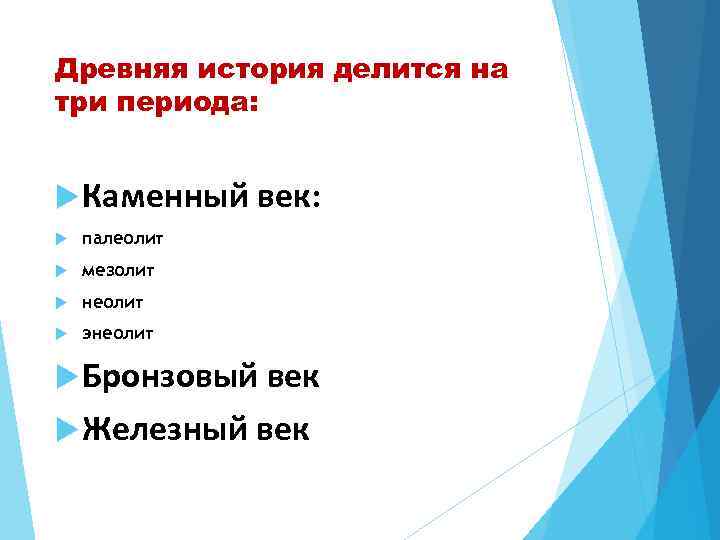 Древняя история делится на три периода:

Каменный век:

палеолит

мезолит

неолит

энеолит

Бронзовый век

Железный век